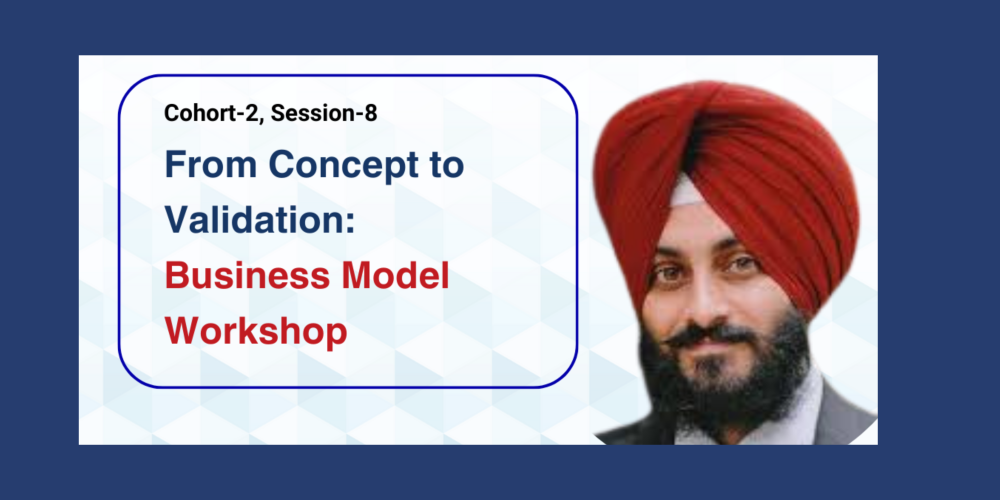 Cohort-2, Session-8

From Concept to Validation:

Business Model Workshop